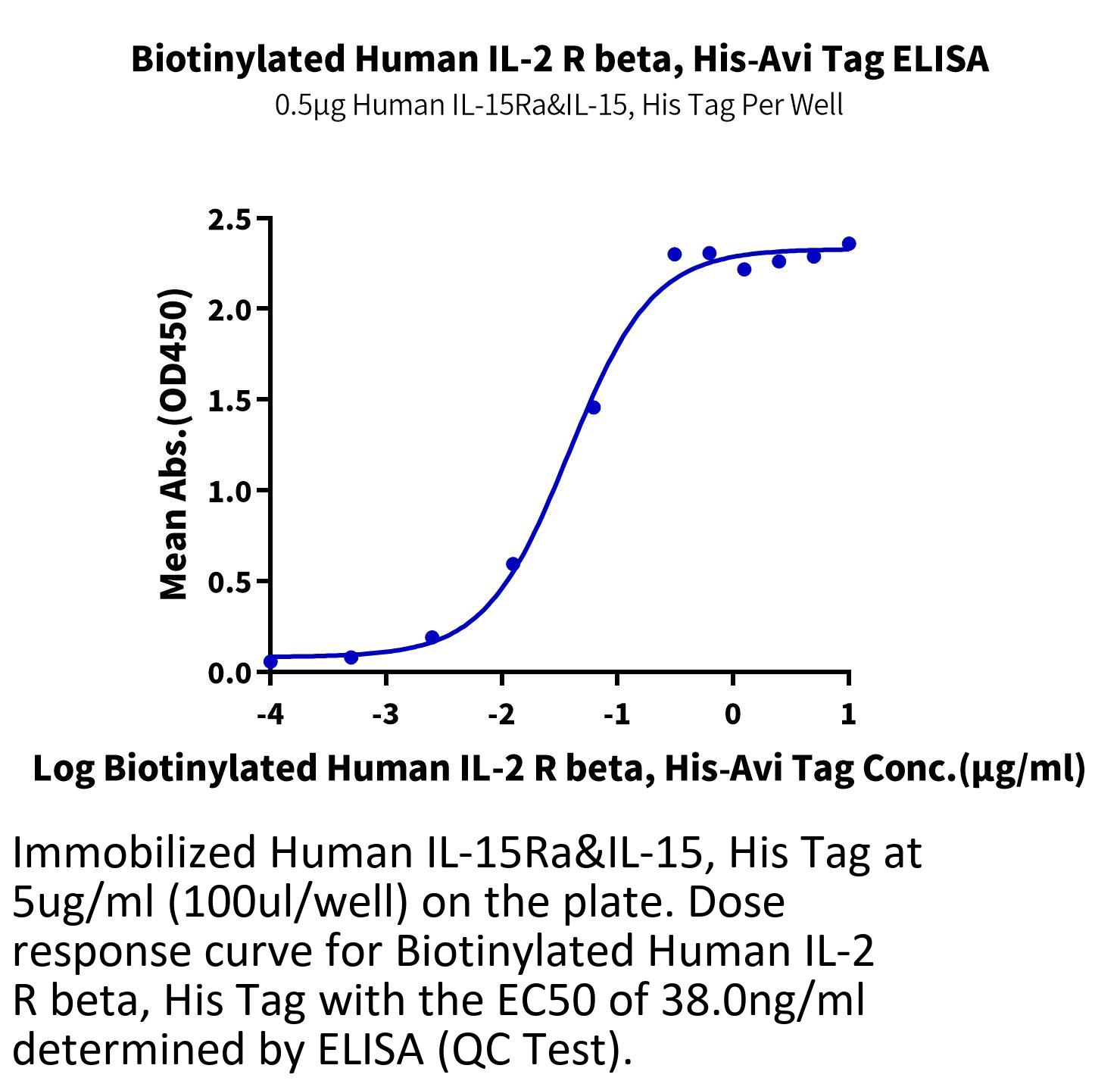 Biotinylated Human IL-2 R beta, His-Avi Tag ELISA
0.5μg Human IL-15Ra&IL-15, His Tag Per Well

Mean Abs.(OD450)

2.5
2.0
1.5
1.0
0.5
0.0

-4 -3 -2 -1 0 1

Log Biotinylated Human IL-2 R beta, His-Avi Tag Conc.(μg/ml)

Immobilized Human IL-15Ra&IL-15, His Tag at 5ug/ml (100ul/well) on the plate. Dose response curve for Biotinylated Human IL-2 R beta, His Tag with the EC50 of 38.0ng/ml determined by ELISA (QC Test).